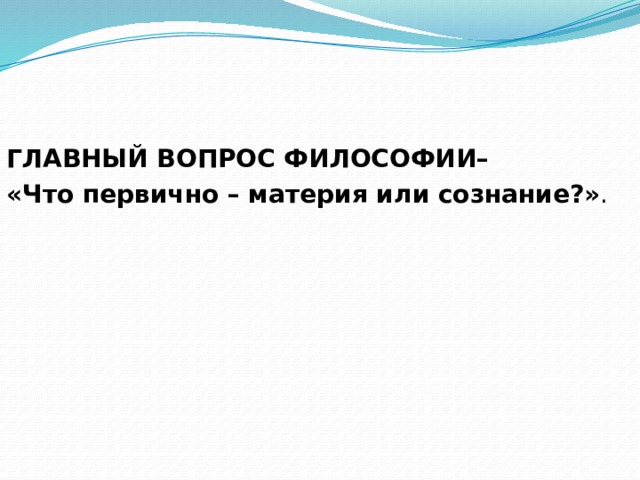 ГЛАВНЫЙ ВОПРОС ФИЛОСОФИИ–
«Что первично – материя или сознание?».